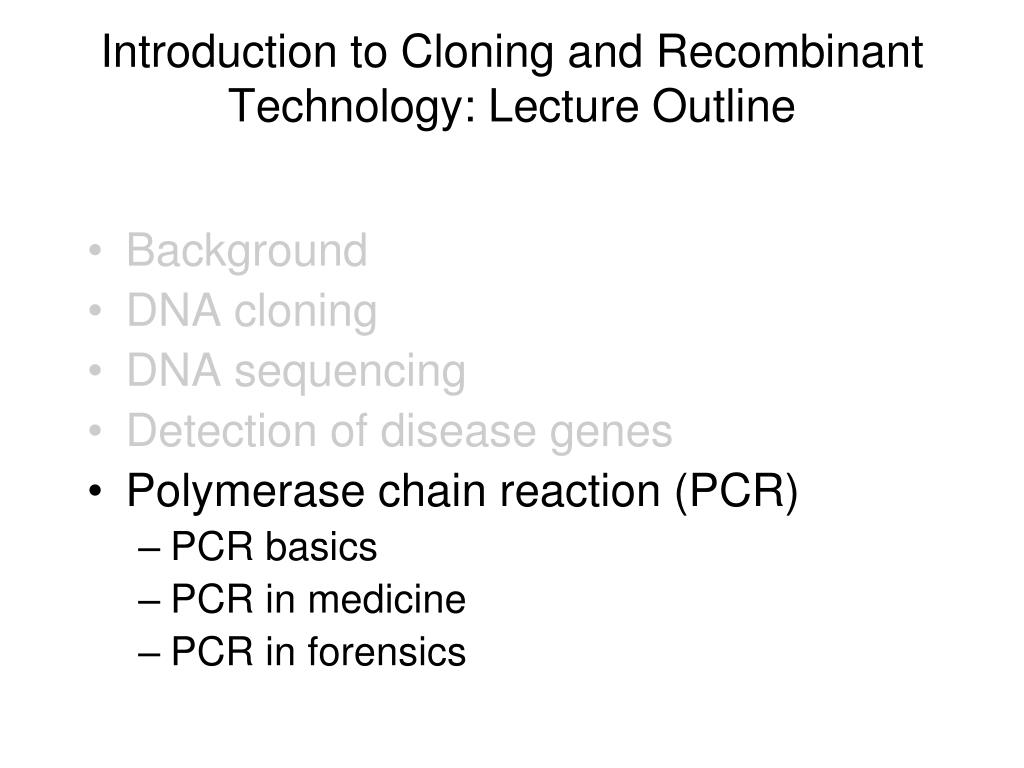 Introduction to Cloning and Recombinant Technology: Lecture Outline

• Background
• DNA cloning
• DNA sequencing
• Detection of disease genes
• Polymerase chain reaction (PCR)
– PCR basics
– PCR in medicine
– PCR in forensics